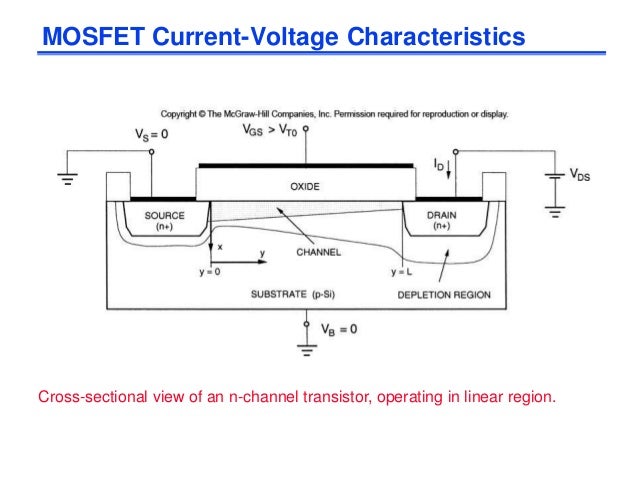 MOSFET Current-Voltage Characteristics

Copyright © The McGraw-Hill Companies, Inc. Permission required for reproduction or display.

$V_S = 0$

$V_{GS} > V_{T0}$

$I_D$

$V_{DS}$

OXIDE

SOURCE (n+)

DRAIN (n+)

x

y

CHANNEL

y = 0

y = L

SUBSTRATE (p-Si)

DEPLETION REGION

$V_B = 0$

Cross-sectional view of an n-channel transistor, operating in linear region.